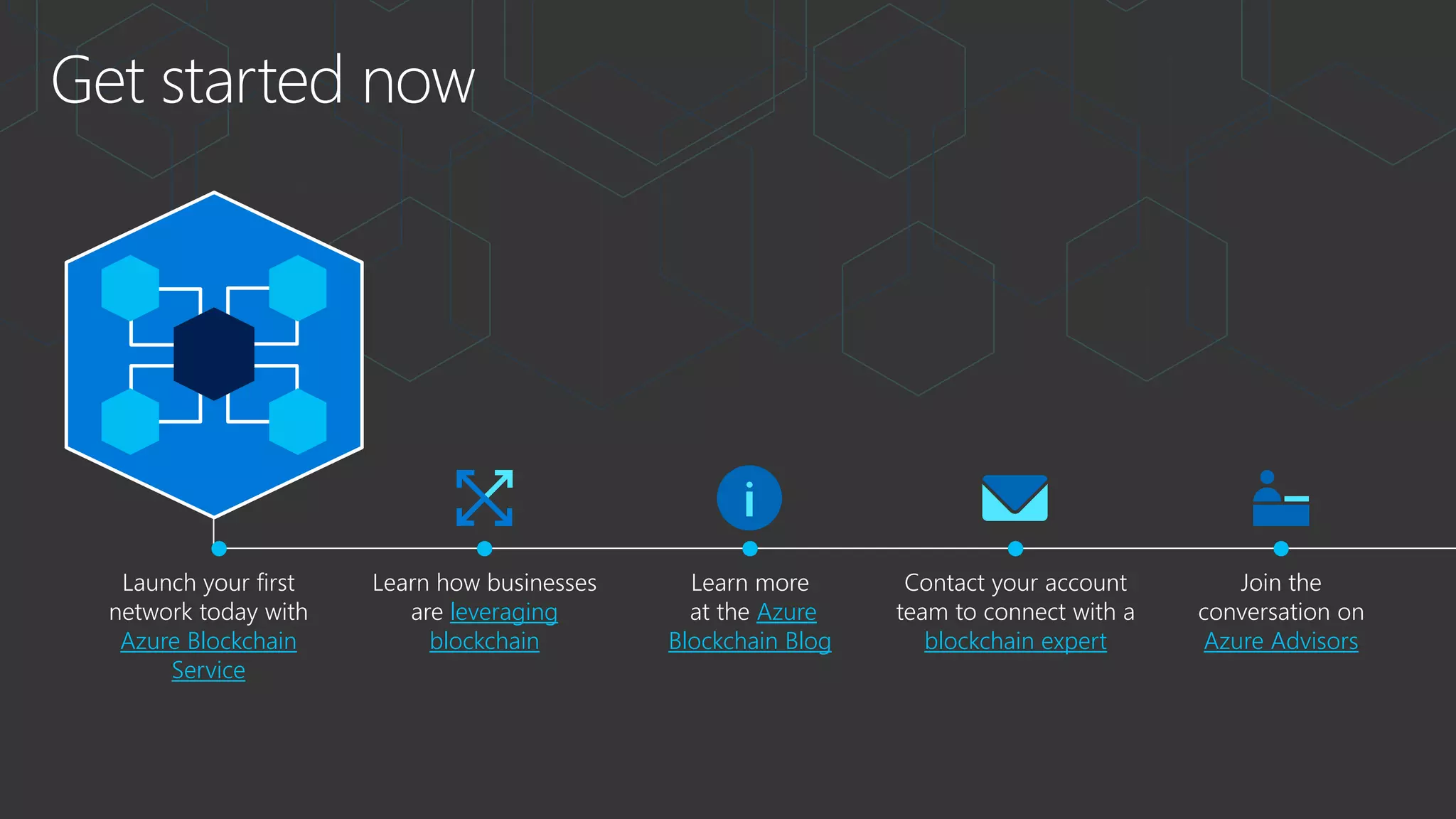 Get started now

Launch your first network today with Azure Blockchain Service

Learn how businesses are leveraging blockchain

Learn more at the Azure Blockchain Blog

Contact your account team to connect with a blockchain expert

Join the conversation on Azure Advisors